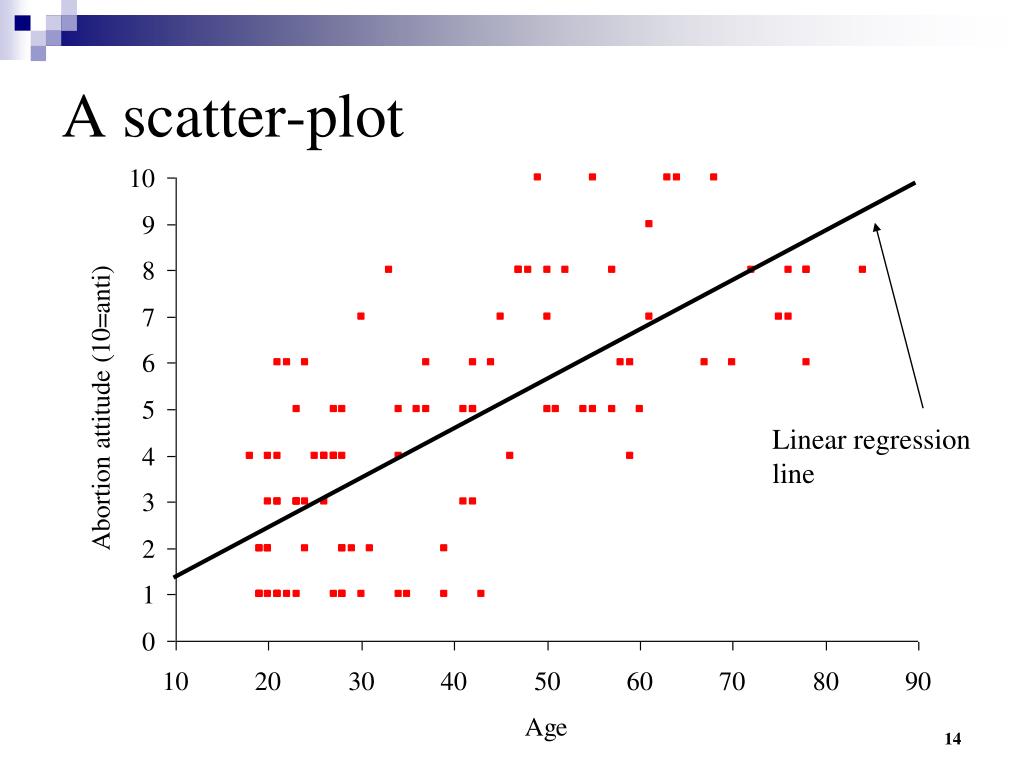 A scatter-plot

Abortion attitude (10=anti)

10
9
8
7
6
5
4
3
2
1
0

10 20 30 40 50 60 70 80 90

Age

Linear regression line

14